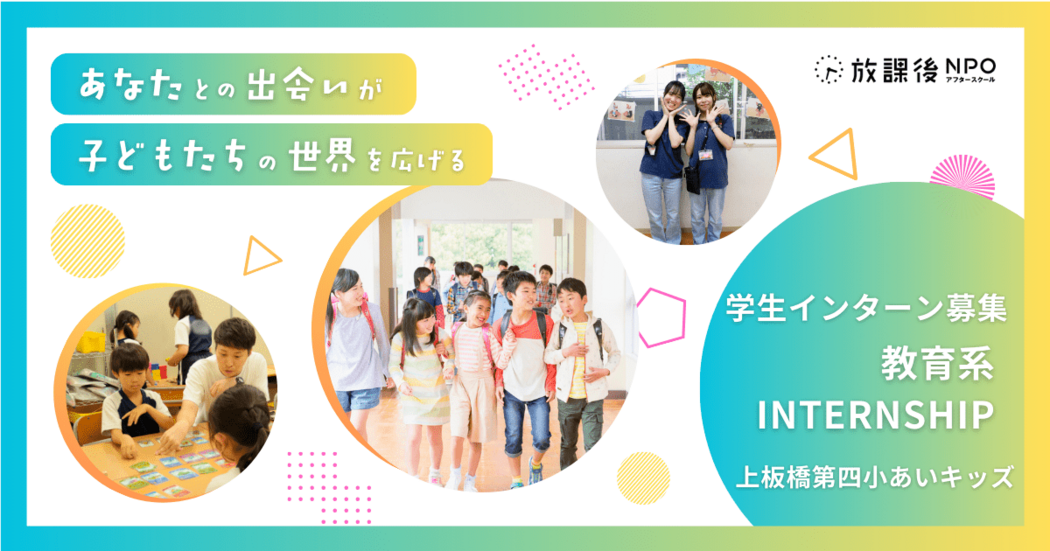 あなたとの出会いが

子どもたちの世界を広げる

放課後NPO
アフタースクール

学生インターン募集
教育系
INTERNSHIP
上板橋第四小あいキッズ